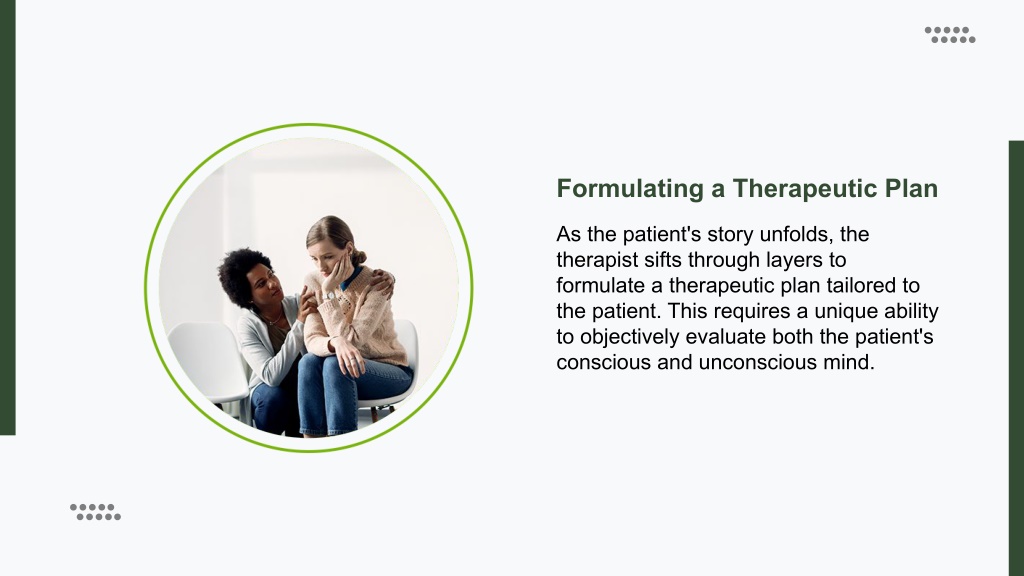 Formulating a Therapeutic Plan

As the patient's story unfolds, the therapist sifts through layers to formulate a therapeutic plan tailored to the patient. This requires a unique ability to objectively evaluate both the patient's conscious and unconscious mind.